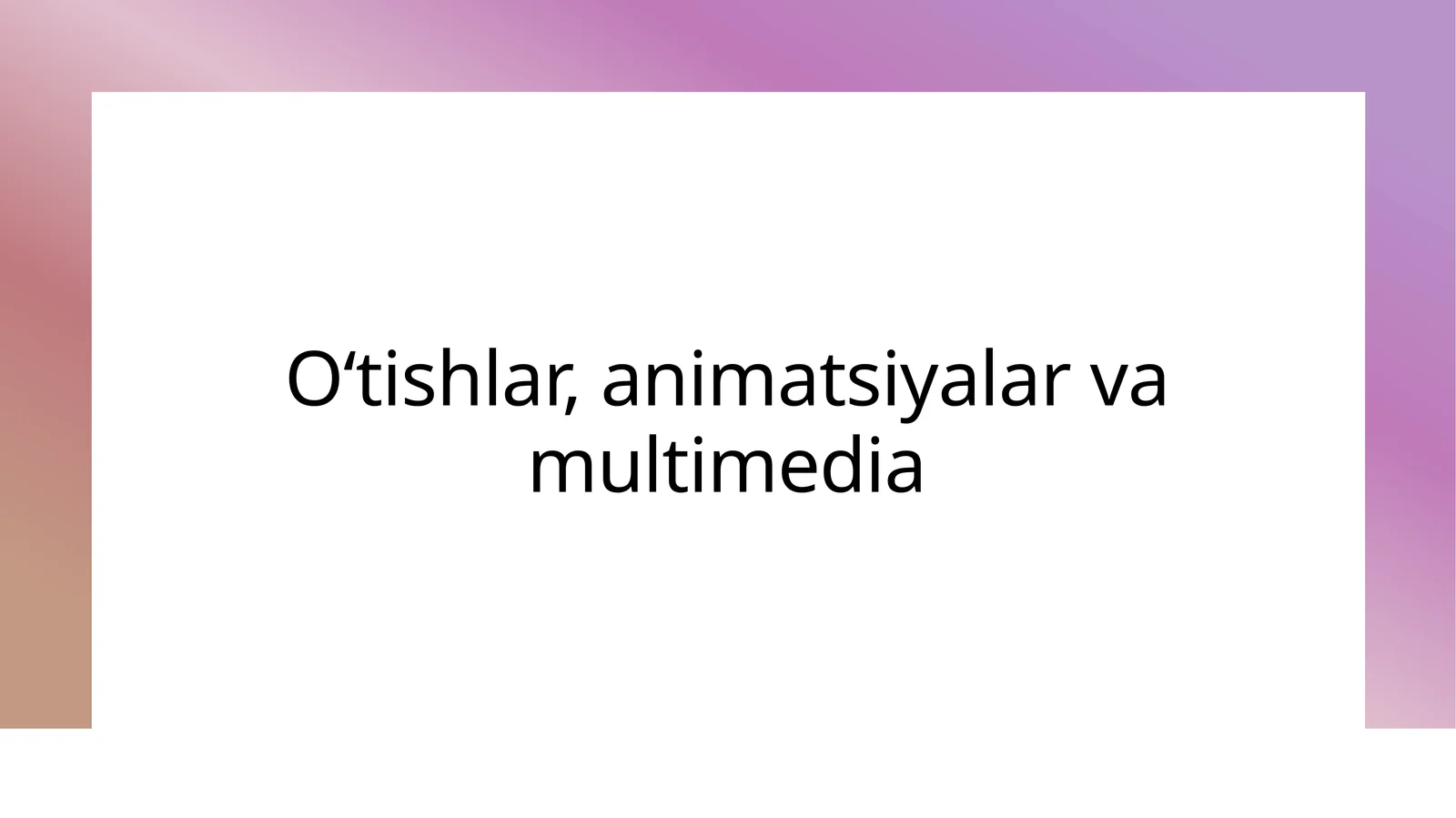 O‘tishlar, animatsiyalar va multimedia